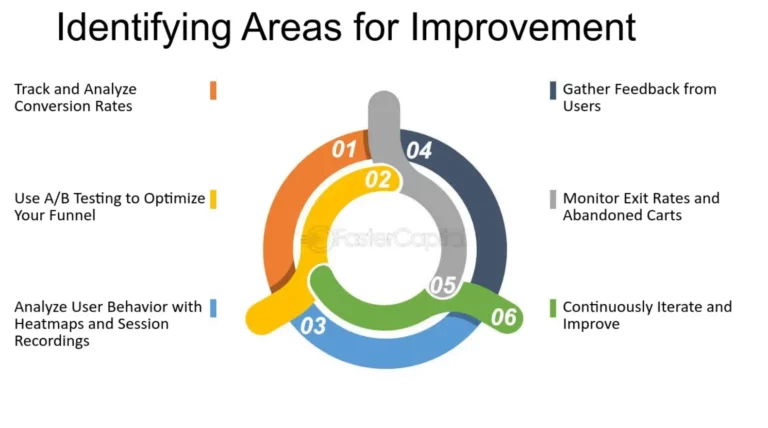 Identifying Areas for Improvement

Track and Analyze Conversion Rates

Use A/B Testing to Optimize Your Funnel

Analyze User Behavior with Heatmaps and Session Recordings

01

02

03

04

05

06

FasterCapital

Gather Feedback from Users

Monitor Exit Rates and Abandoned Carts

Continuously Iterate and Improve